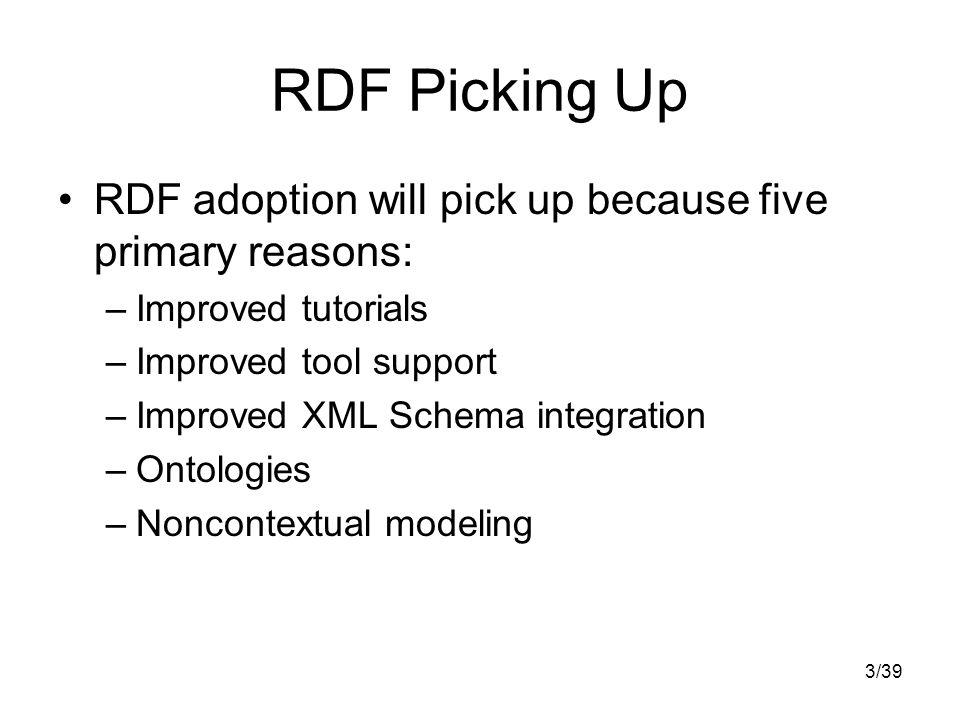 RDF Picking Up

• RDF adoption will pick up because five primary reasons:
– Improved tutorials
– Improved tool support
– Improved XML Schema integration
– Ontologies
– Noncontextual modeling

3/39